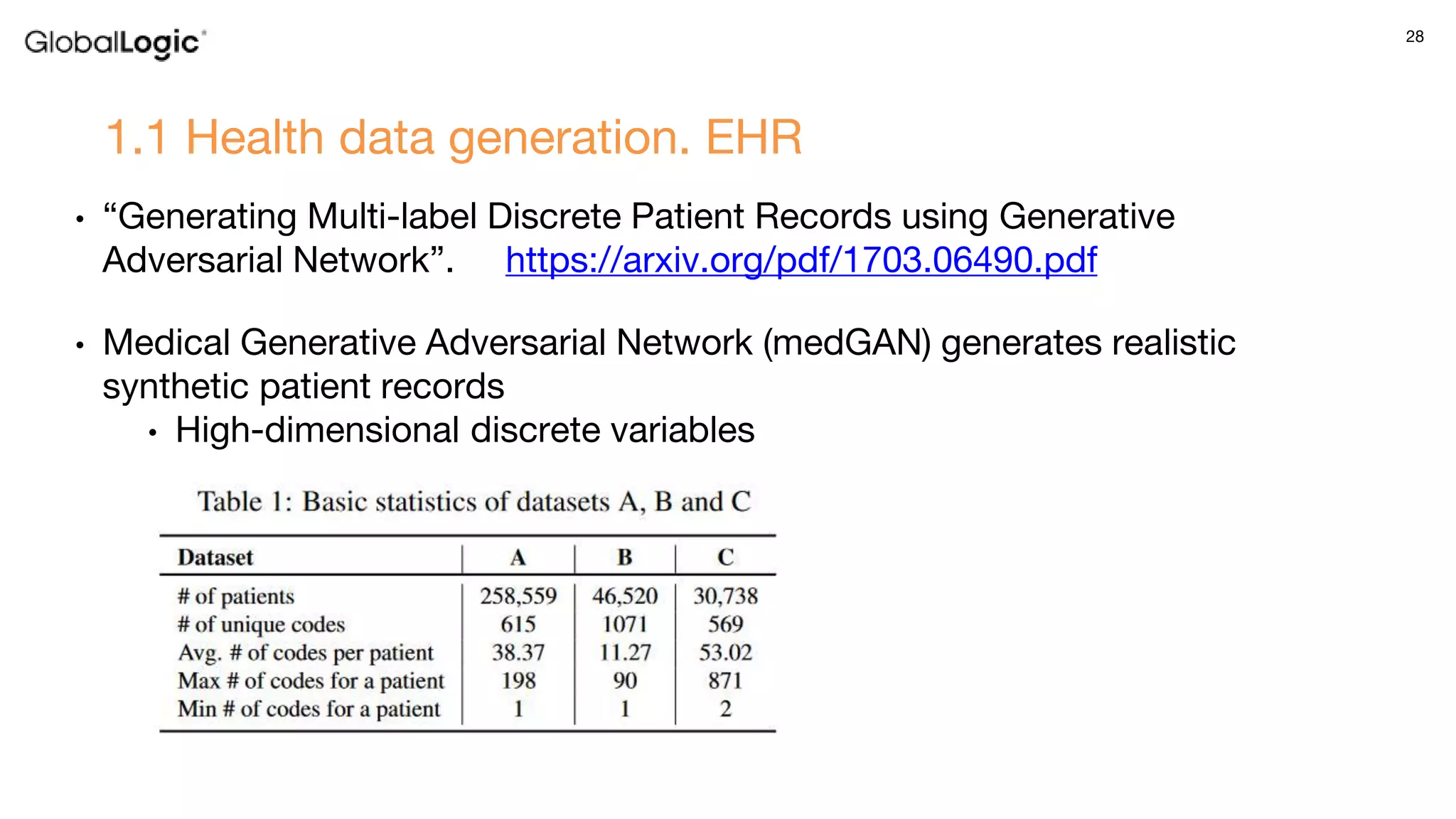 GlobalLogic

28

1.1 Health data generation. EHR

• “Generating Multi-label Discrete Patient Records using Generative Adversarial Network”. https://arxiv.org/pdf/1703.06490.pdf

• Medical Generative Adversarial Network (medGAN) generates realistic synthetic patient records
  • High-dimensional discrete variables

Table 1: Basic statistics of datasets A, B and C

| Dataset | A | B | C |
|---|---|---|---|
| # of patients | 258,559 | 46,520 | 30,738 |
| # of unique codes | 615 | 1071 | 569 |
| Avg. # of codes per patient | 38.37 | 11.27 | 53.02 |
| Max # of codes for a patient | 198 | 90 | 871 |
| Min # of codes for a patient | 1 | 1 | 2 |